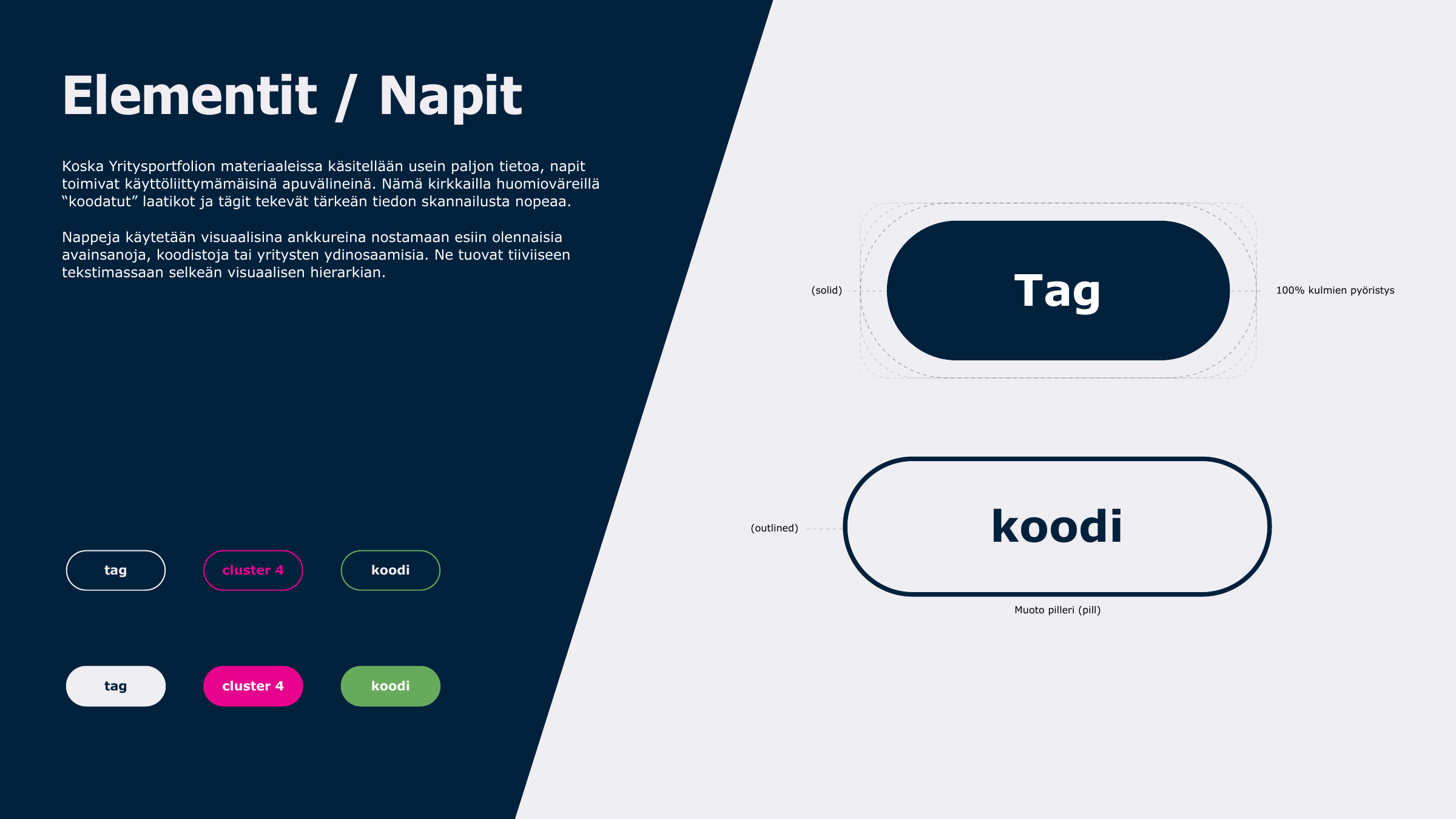 Elementit / Napit

Koska Yritysportfolion materiaaleissa käsitellään usein paljon tietoa, napit toimivat käyttöliittymämäisinä apuvälineinä. Nämä kirkkailla huomioväreillä "koodatut" laatikot ja tägit tekevät tärkeän tiedon skannailusta nopeaa.

Nappeja käytetään visuaalisina ankkureina nostamaan esiin olennaisia avainsanoja, koodistoja tai yritysten ydinosaamisia. Ne tuovat tiiviiseen tekstimassaan selkeän visuaalisen hierarkian.

tag
cluster 4
koodi

tag
cluster 4
koodi

(solid)
Tag
100% kulmien pyöristys

(outlined)
koodi
Muoto pilleri (pill)